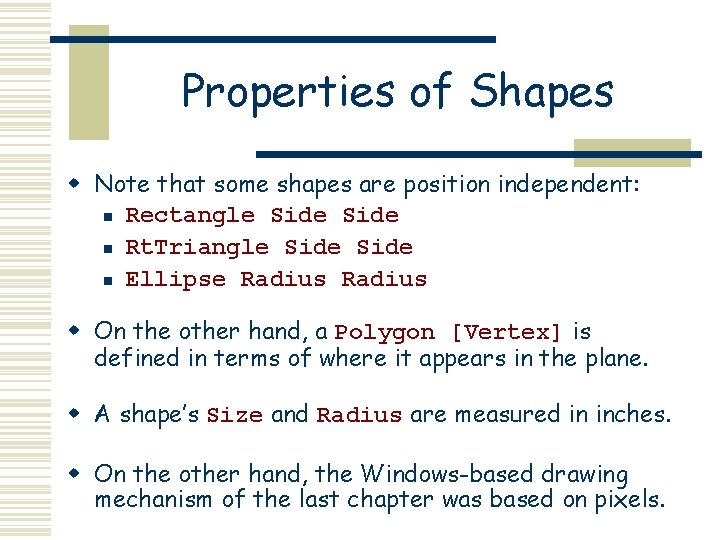 Properties of Shapes

Note that some shapes are position independent:

Rectangle Side Side

RtTriangle Side Side

Ellipse Radius Radius

On the other hand, a Polygon [Vertex] is defined in terms of where it appears in the plane.

A shape's Size and Radius are measured in inches.

On the other hand, the Windows-based drawing mechanism of the last chapter was based on pixels.